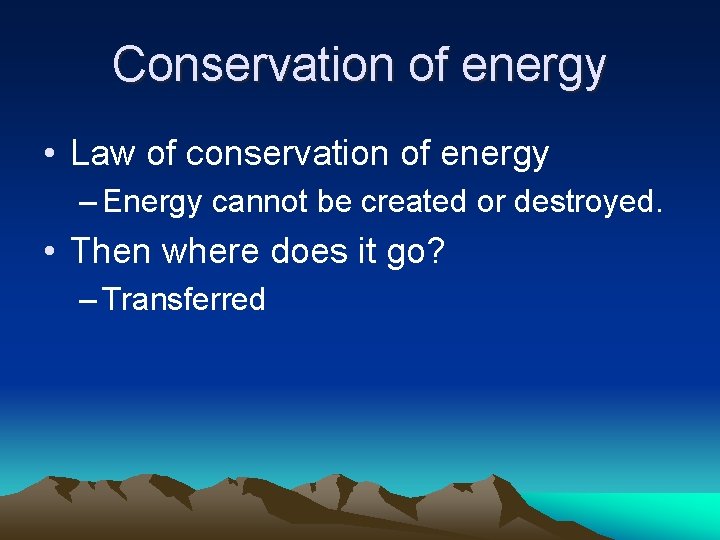 Conservation of energy

• Law of conservation of energy
– Energy cannot be created or destroyed.

• Then where does it go?
– Transferred